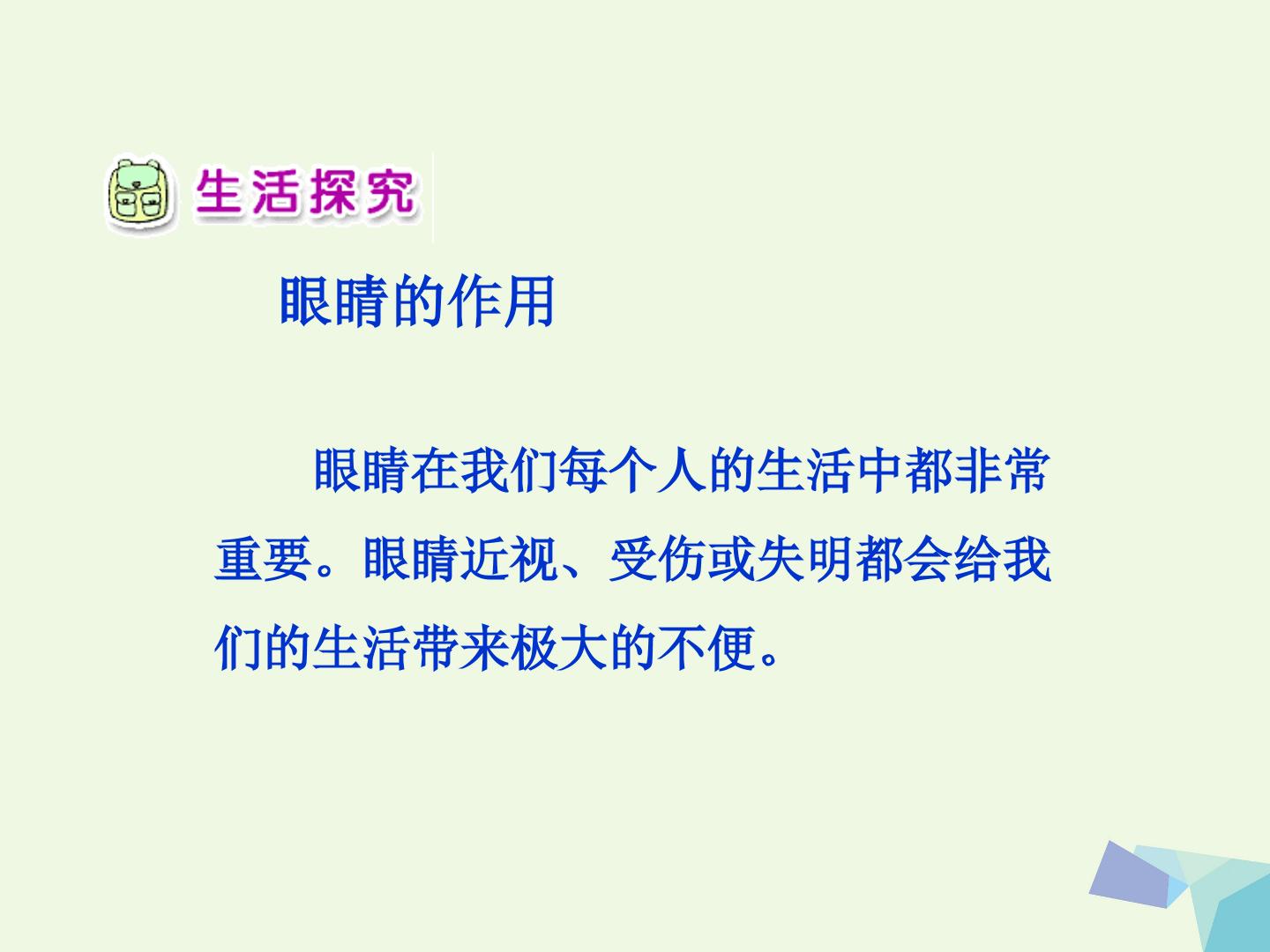 生活探究

眼睛的作用

眼睛在我们每个人的生活中都非常重要。眼睛近视、受伤或失明都会给我们的生活带来极大的不便。